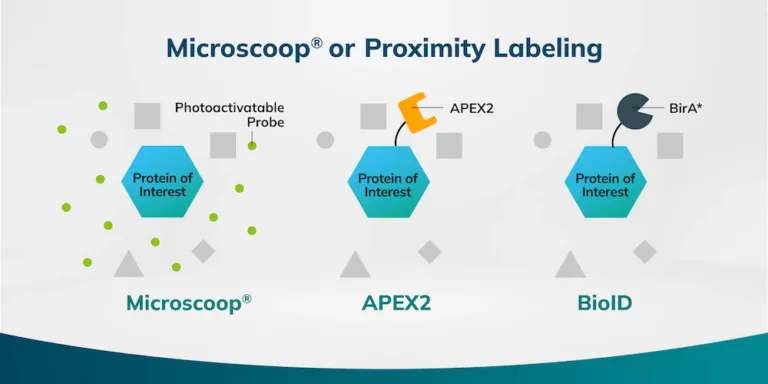 Microscoop® or Proximity Labeling

Photoactivatable Probe

Protein of Interest

Microscoop®

APEX2

Protein of Interest

APEX2

BirA*

Protein of Interest

BioID